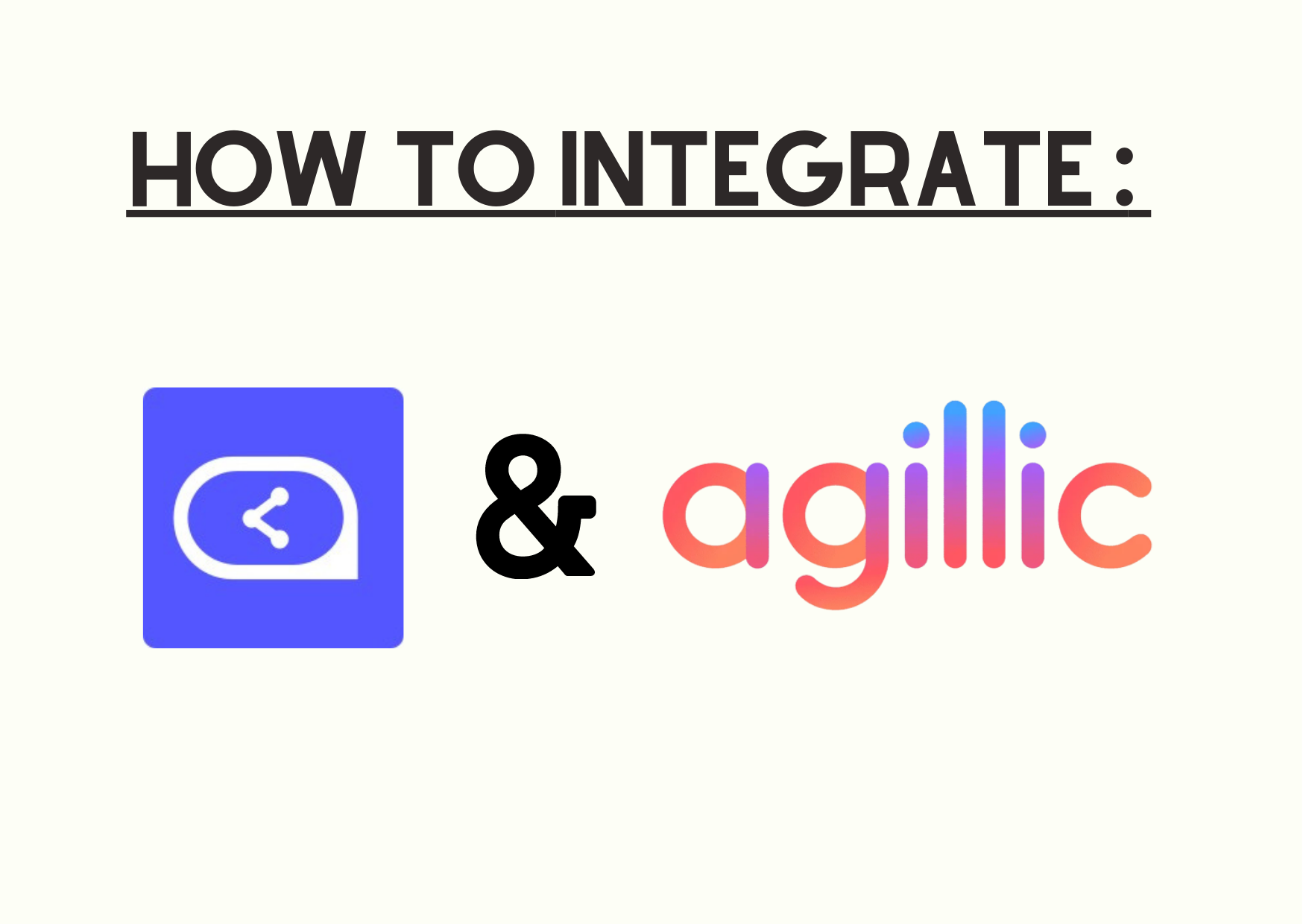 HOW TO INTEGRATE :

& agillic